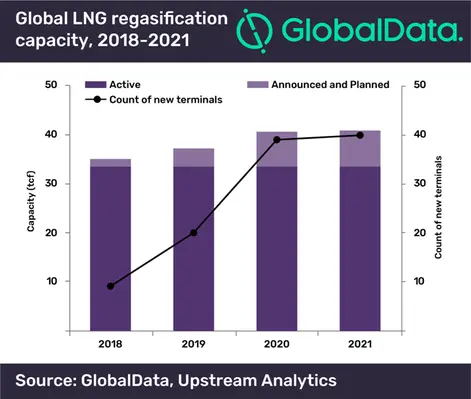 Global LNG regasification capacity, 2018-2021

GlobalData.

Active
Announced and Planned
Count of new terminals

Capacity (tcf)

50
40
30
20
10

Count of new terminals

50
40
30
20
10

2018
2019
2020
2021

Source: GlobalData, Upstream Analytics